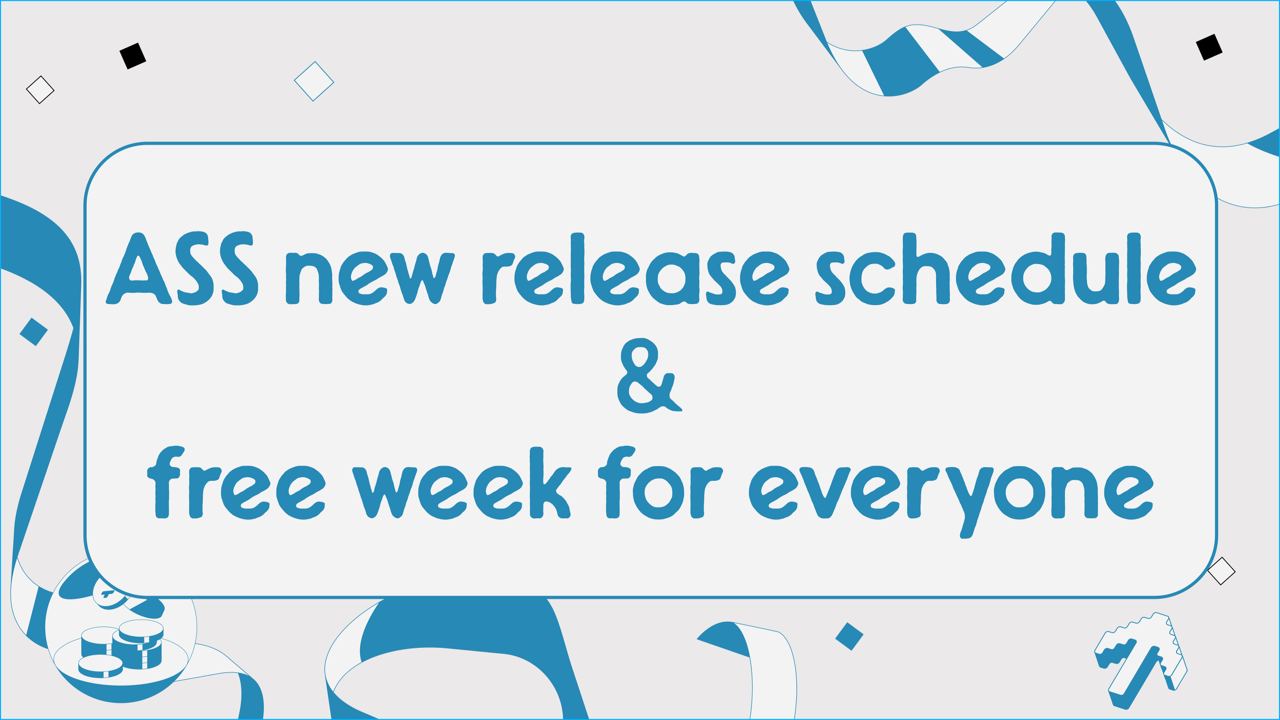 ASS new release schedule
&
free week for everyone